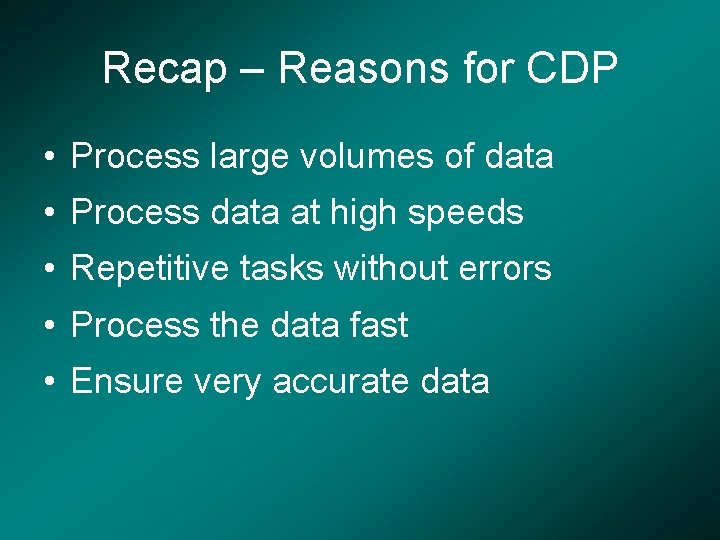 Recap – Reasons for CDP

• Process large volumes of data
• Process data at high speeds
• Repetitive tasks without errors
• Process the data fast
• Ensure very accurate data